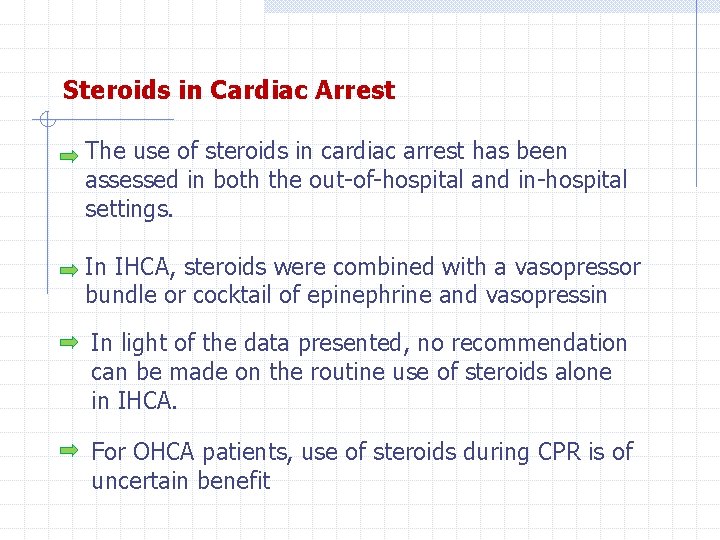 Steroids in Cardiac Arrest

The use of steroids in cardiac arrest has been assessed in both the out-of-hospital and in-hospital settings.

In IHCA, steroids were combined with a vasopressor bundle or cocktail of epinephrine and vasopressin

In light of the data presented, no recommendation can be made on the routine use of steroids alone in IHCA.

For OHCA patients, use of steroids during CPR is of uncertain benefit